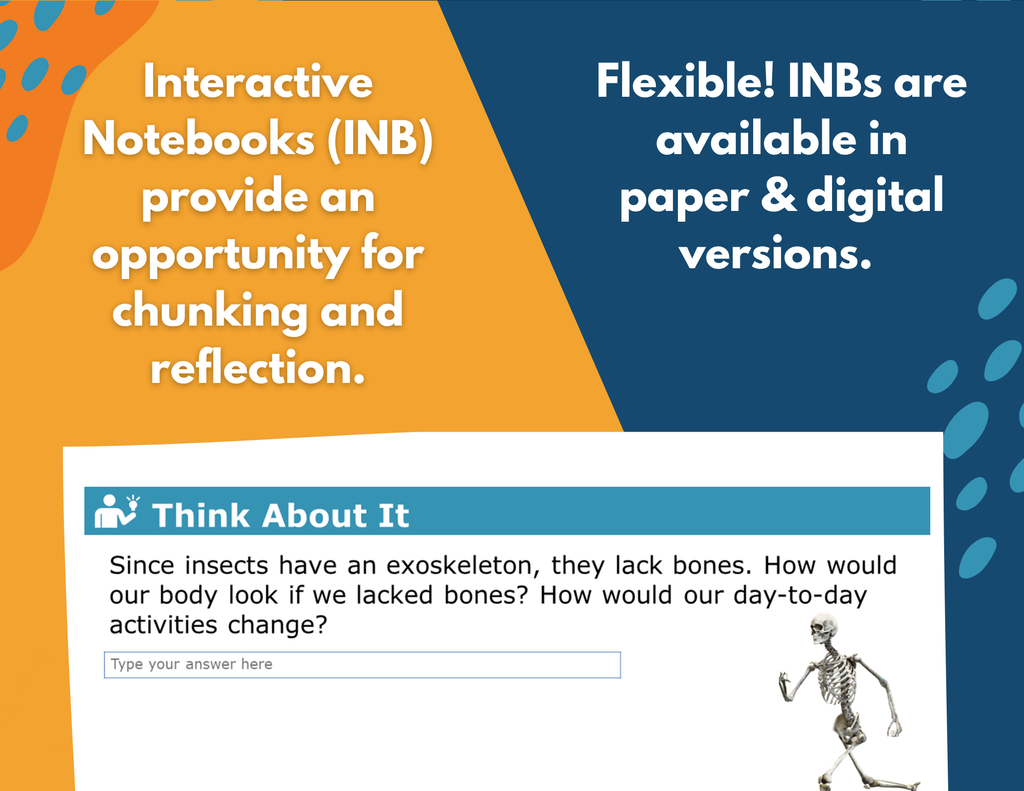 Interactive Notebooks (INB) provide an opportunity for chunking and reflection.

Flexible! INBs are available in paper & digital versions.

Think About It

Since insects have an exoskeleton, they lack bones. How would our body look if we lacked bones? How would our day-to-day activities change?

Type your answer here